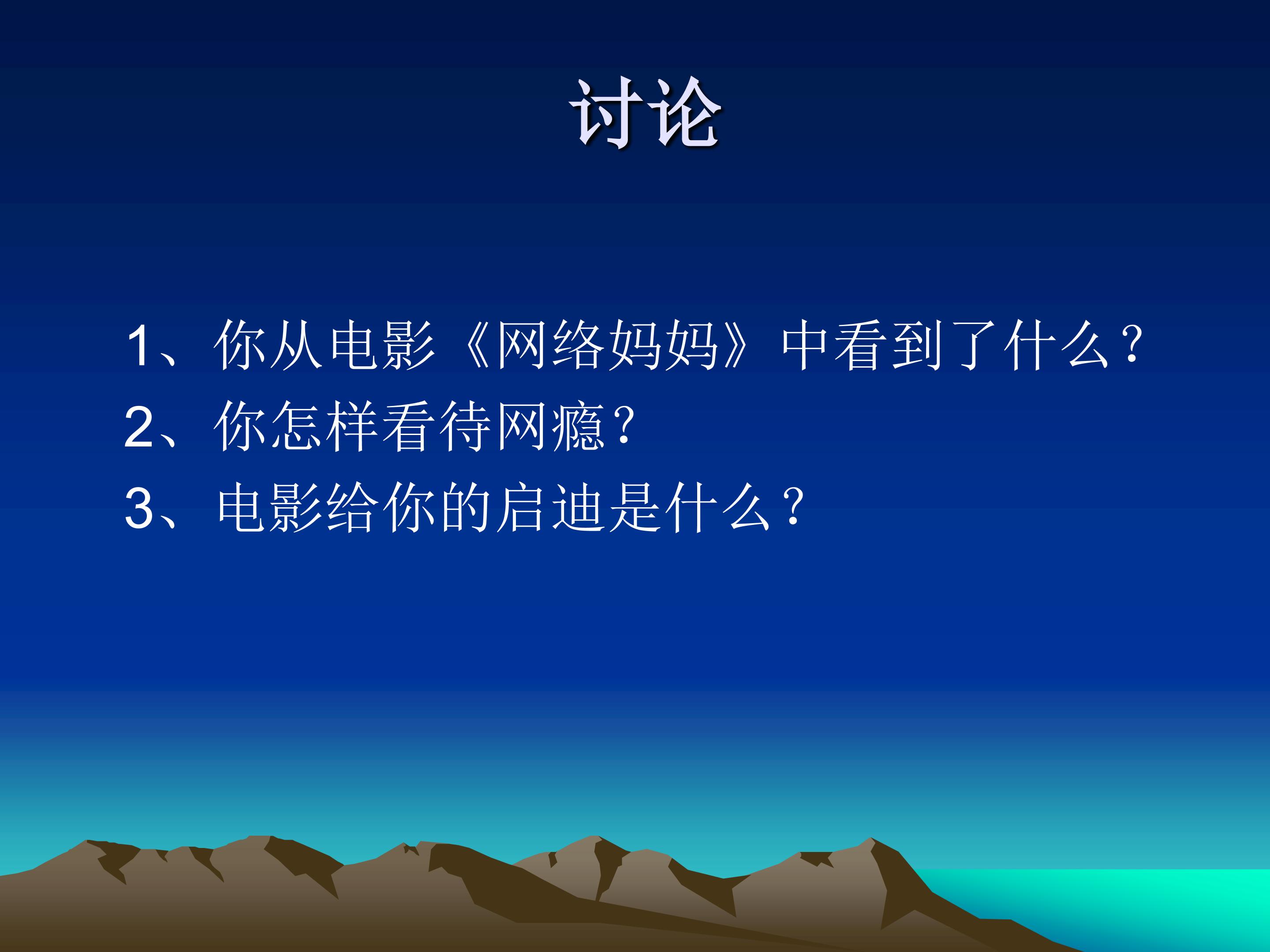 讨论

1、你从电影《网络妈妈》中看到了什么？

2、你怎样看待网瘾？

3、电影给你的启迪是什么？